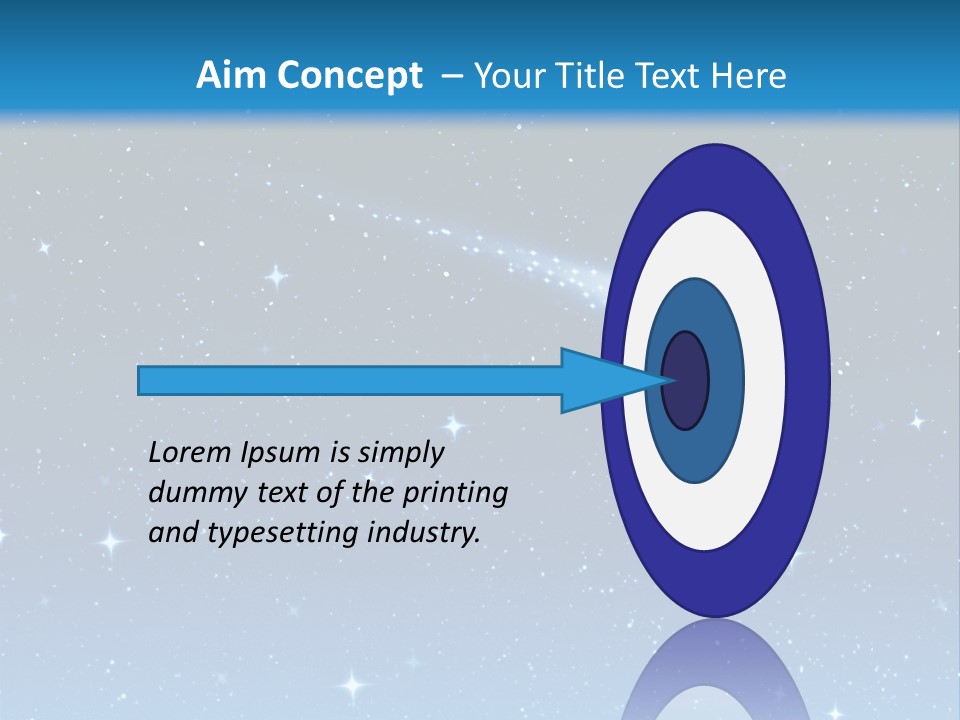 Aim Concept – Your Title Text Here

Lorem Ipsum is simply dummy text of the printing and typesetting industry.